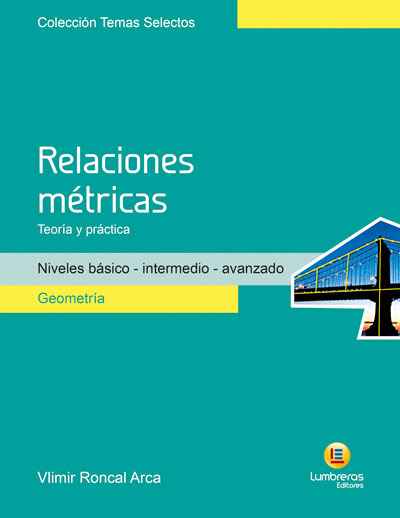 Colección Temas Selectos

Relaciones métricas

Teoría y práctica

Niveles básico - intermedio - avanzado

Geometría

Vlimir Roncal Arca

Lumbreras Editores